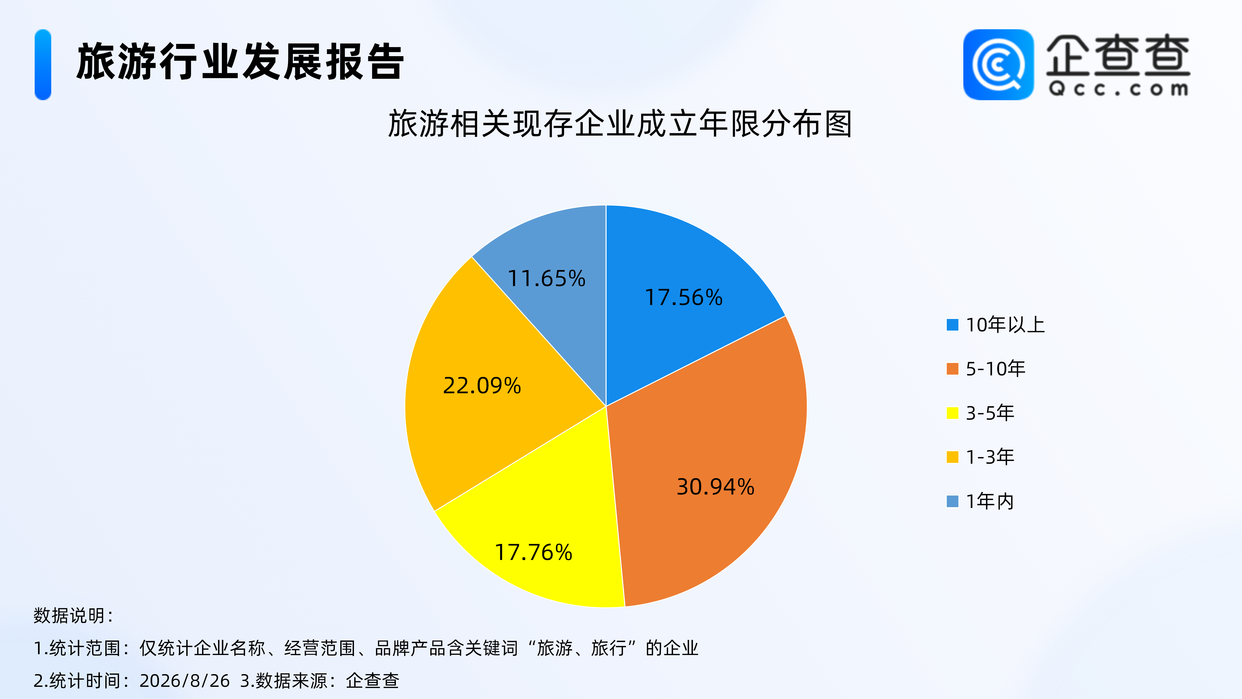 旅游行业发展报告

企查查
Qcc.com

旅游相关现存企业成立年限分布图

17.56%
30.94%
17.76%
22.09%
11.65%

10年以上
5-10年
3-5年
1-3年
1年内

数据说明：
1.统计范围：仅统计企业名称、经营范围、品牌产品含关键词“旅游、旅行”的企业
2.统计时间：2026/8/26 3.数据来源：企查查